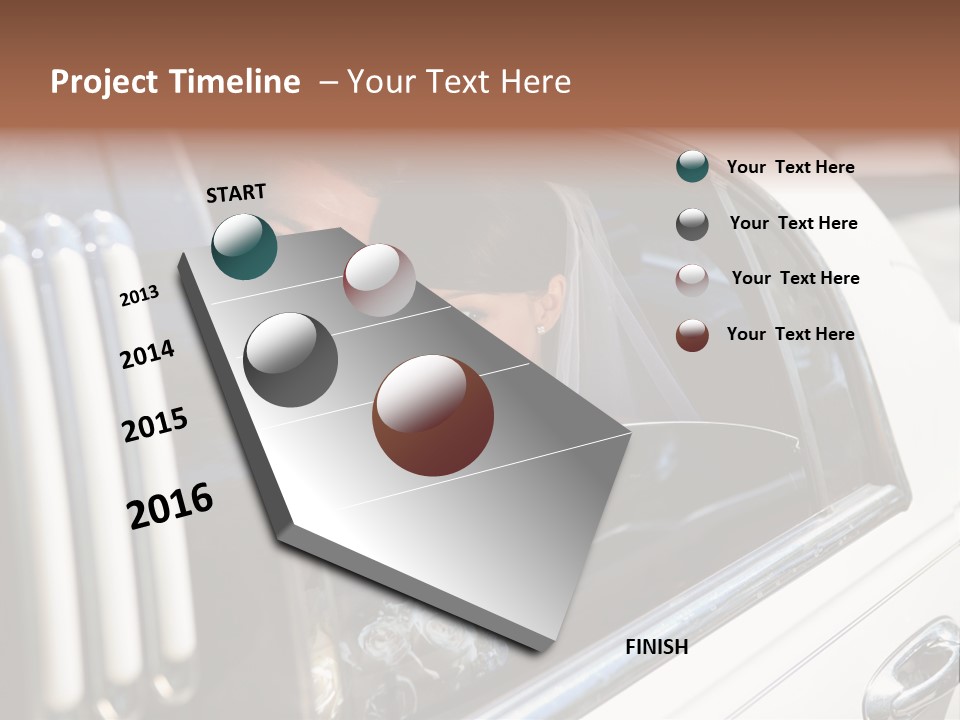 Project Timeline – Your Text Here

START

2013

2014

2015

2016

FINISH

Your Text Here

Your Text Here

Your Text Here

Your Text Here